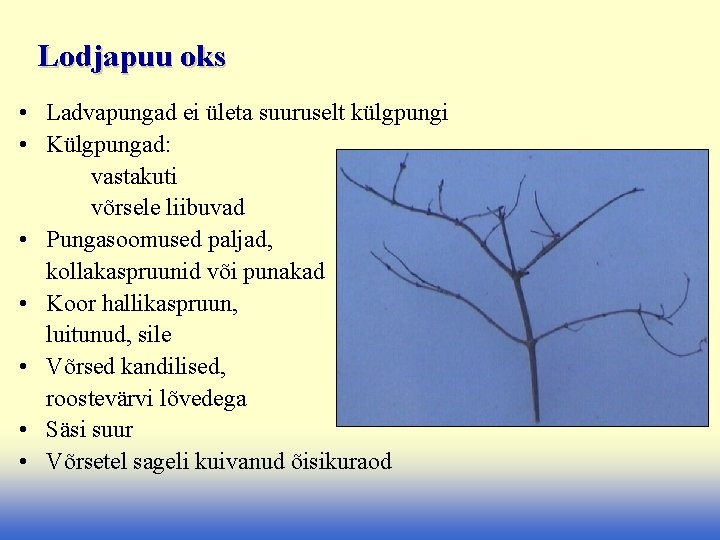 Lodjapuu oks

• Ladvapungad ei ületa suuruselt külgpungi
• Külgpungad:
vastakuti
võrsele liibuvad
• Pungasoomused paljad, kollakaspruunid või punakad
• Koor hallikaspruun, luitunud, sile
• Võrsed kandilised, roostevärvi lõvedega
• Säsi suur
• Võrsetel sageli kuivanud õisikuraod